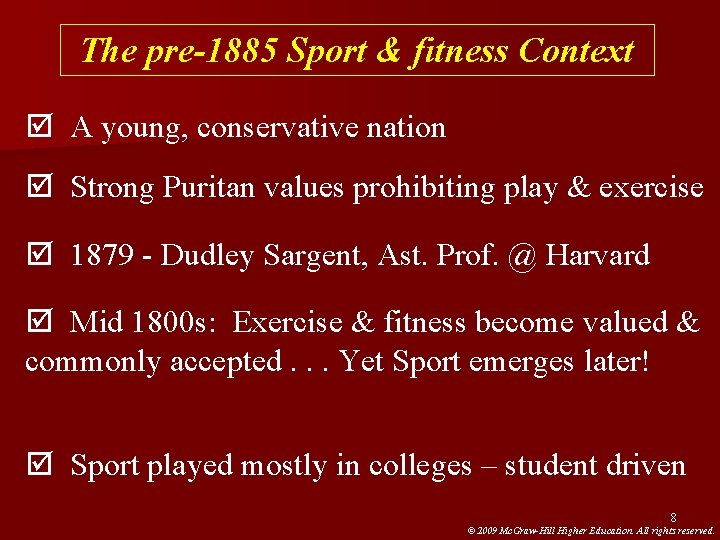 The pre-1885 Sport & fitness Context

☑ A young, conservative nation

☑ Strong Puritan values prohibiting play & exercise

☑ 1879 - Dudley Sargent, Ast. Prof. @ Harvard

☑ Mid 1800s: Exercise & fitness become valued & commonly accepted . . . Yet Sport emerges later!

☑ Sport played mostly in colleges – student driven

8

© 2009 McGraw-Hill Higher Education. All rights reserved.